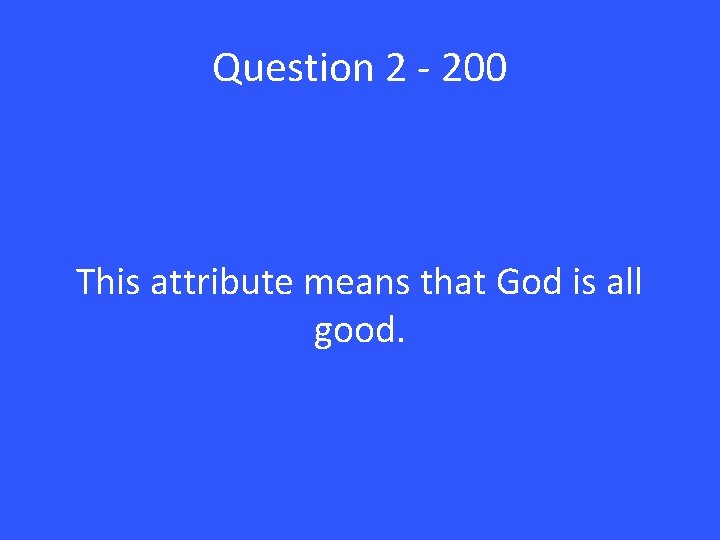 Question 2 - 200

This attribute means that God is all good.